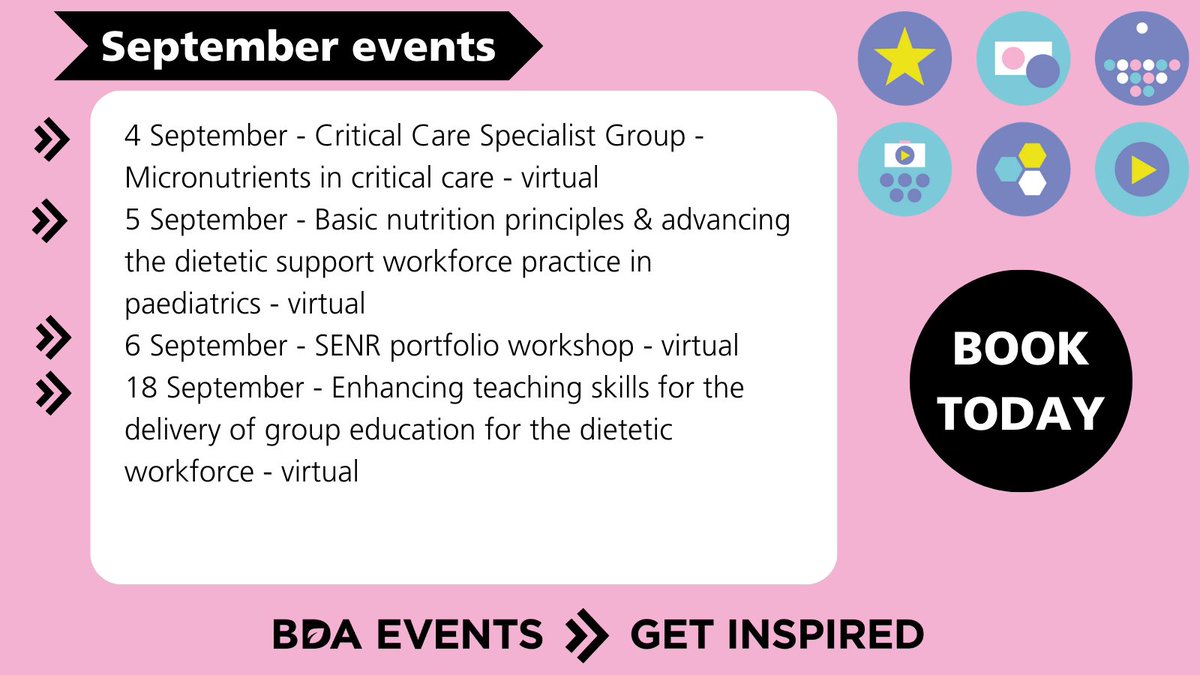 September events

4 September - Critical Care Specialist Group - Micronutrients in critical care - virtual

5 September - Basic nutrition principles & advancing the dietetic support workforce practice in paediatrics - virtual

6 September - SENR portfolio workshop - virtual

18 September - Enhancing teaching skills for the delivery of group education for the dietetic workforce - virtual

BOOK TODAY

BDA EVENTS GET INSPIRED